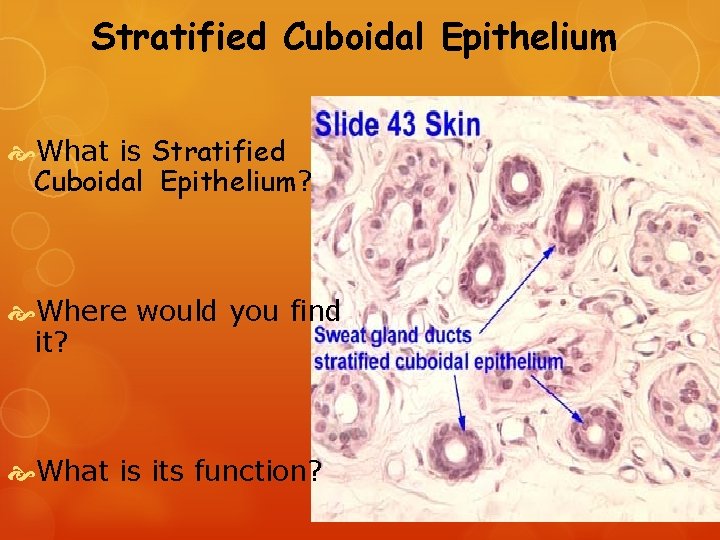 Stratified Cuboidal Epithelium

What is Stratified Cuboidal Epithelium?

Where would you find it?

What is its function?

Slide 43 Skin

Sweat gland ducts
stratified cuboidal epithelium